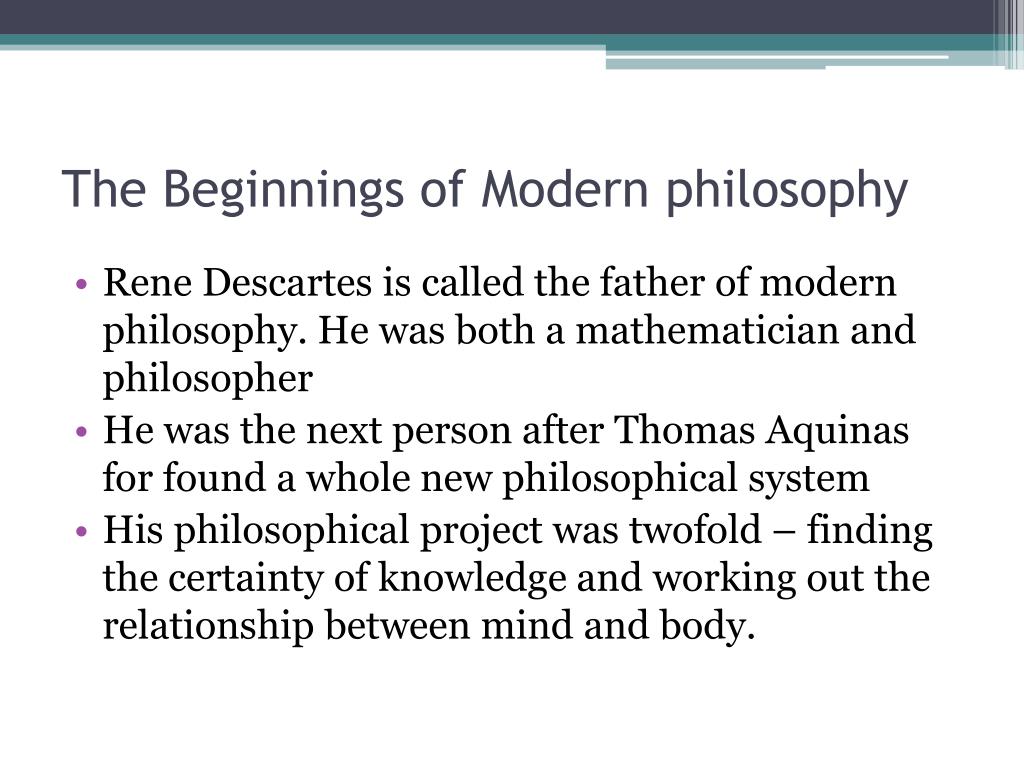 The Beginnings of Modern philosophy

• Rene Descartes is called the father of modern philosophy. He was both a mathematician and philosopher
• He was the next person after Thomas Aquinas for found a whole new philosophical system
• His philosophical project was twofold – finding the certainty of knowledge and working out the relationship between mind and body.